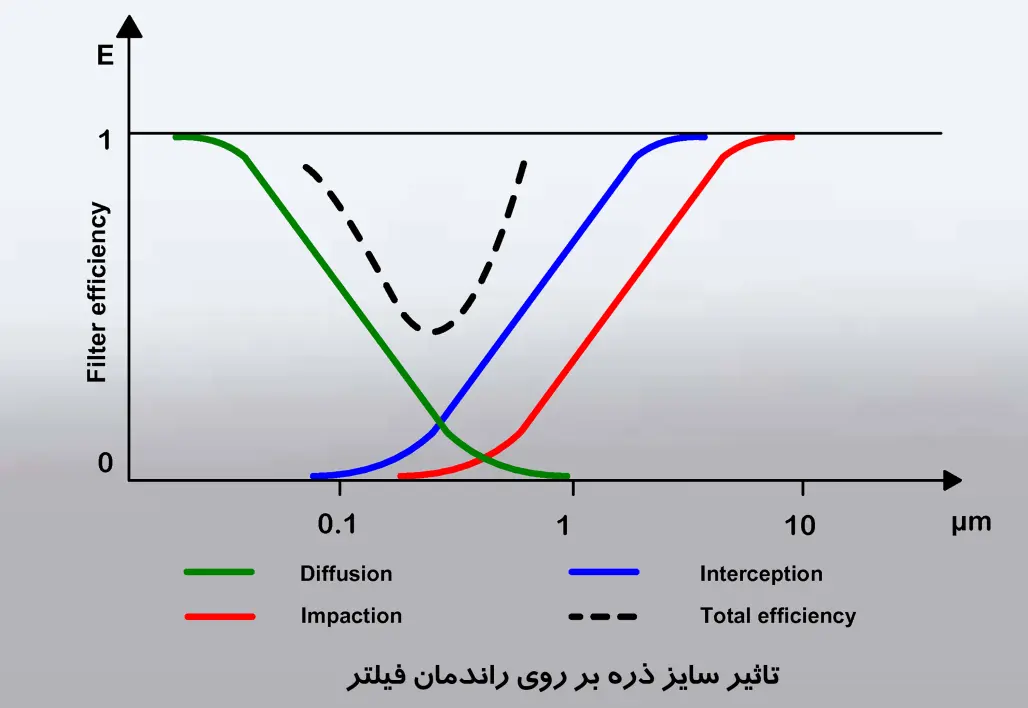 E

1

Filter efficiency

0

0.1

1

10

µm

Diffusion

Interception

Impaction

Total efficiency

تاثیر سایز ذره بر روی راندمان فیلتر